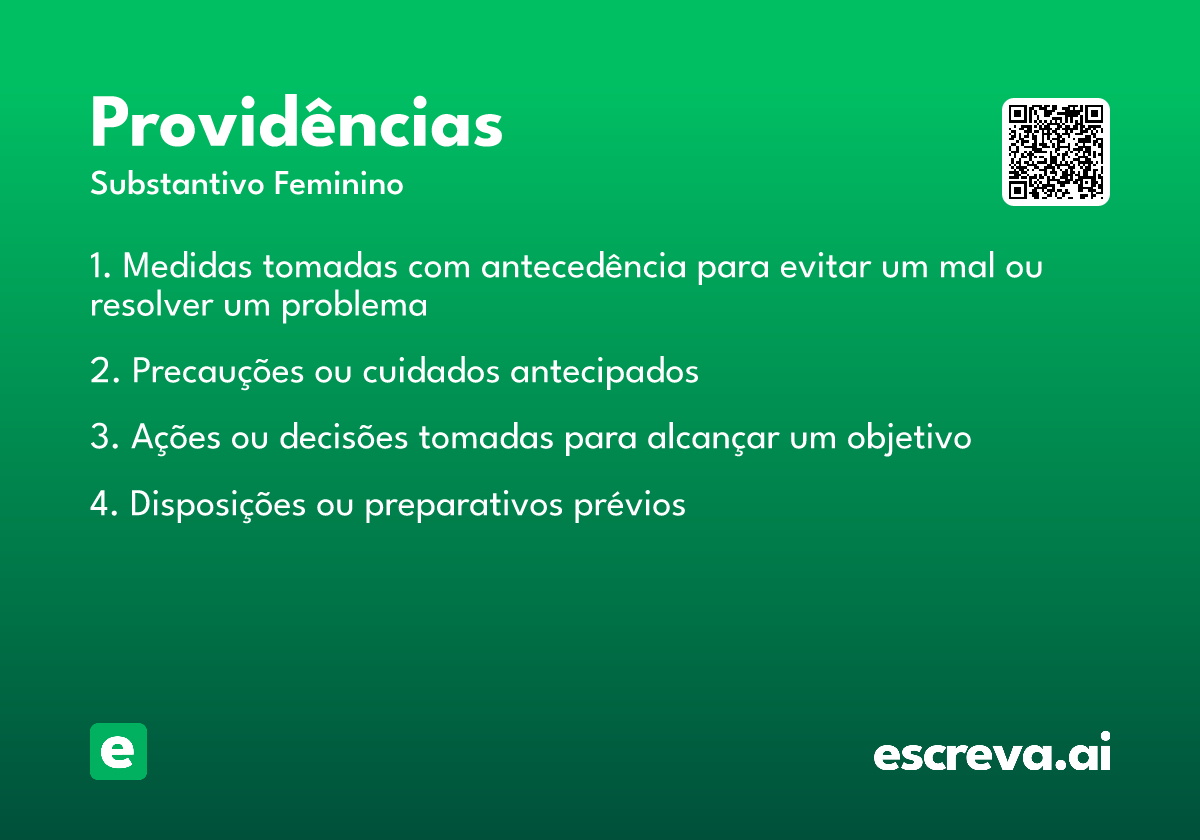 Providências
Substantivo Feminino

1. Medidas tomadas com antecedência para evitar um mal ou resolver um problema

2. Precauções ou cuidados antecipados

3. Ações ou decisões tomadas para alcançar um objetivo

4. Disposições ou preparativos prévios

e

escreva.ai